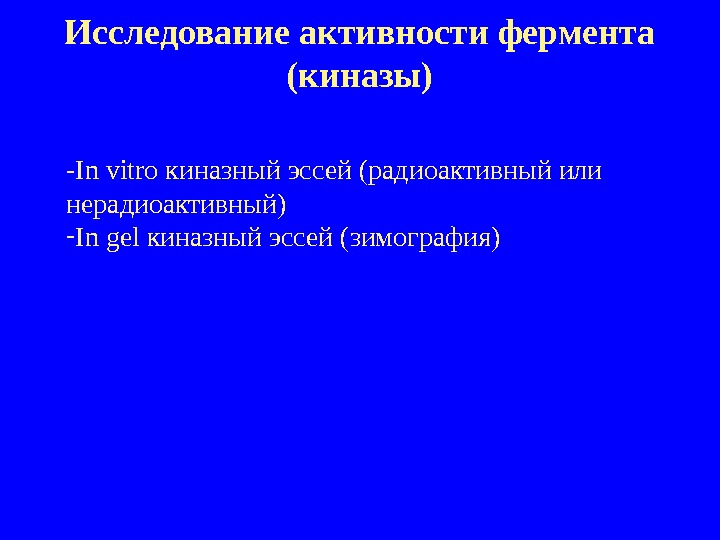 Исследование активности фермента (киназы)

-In vitro киназный эссей (радиоактивный или нерадиоактивный)
-In gel киназный эссей (зимография)